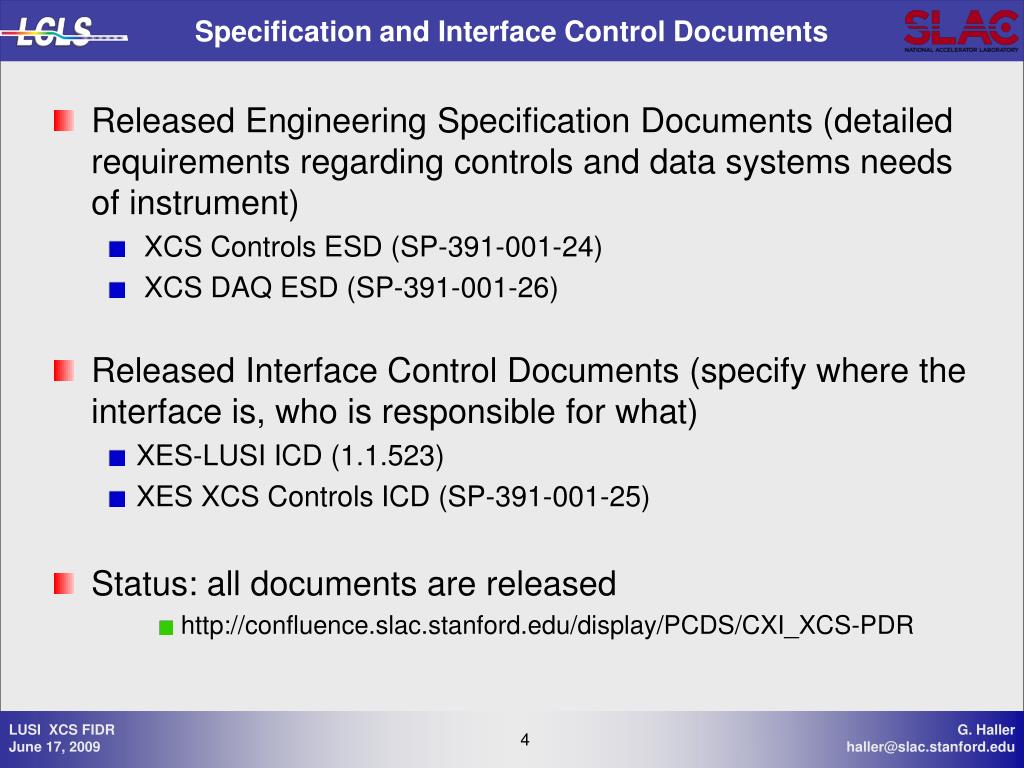 LCLS

Specification and Interface Control Documents

SLAC
NATIONAL ACCELERATOR LABORATORY

Released Engineering Specification Documents (detailed requirements regarding controls and data systems needs of instrument)

XCS Controls ESD (SP-391-001-24)

XCS DAQ ESD (SP-391-001-26)

Released Interface Control Documents (specify where the interface is, who is responsible for what)

XES-LUSI ICD (1.1.523)

XES XCS Controls ICD (SP-391-001-25)

Status: all documents are released

http://confluence.slac.stanford.edu/display/PCDS/CXI_XCS-PDR

LUSI XCS FIDR
June 17, 2009

4

G. Haller
haller@slac.stanford.edu